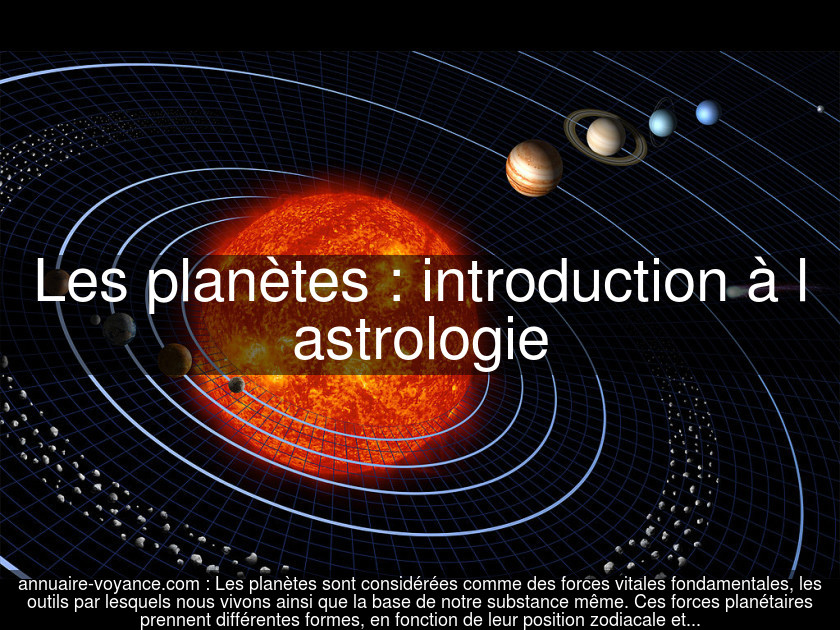 Les planètes : introduction à l astrologie

annuaire-voyance.com : Les planètes sont considérées comme des forces vitales fondamentales, les outils par lesquels nous vivons ainsi que la base de notre substance même. Ces forces planétaires prennent différentes formes, en fonction de leur position zodiacale et...